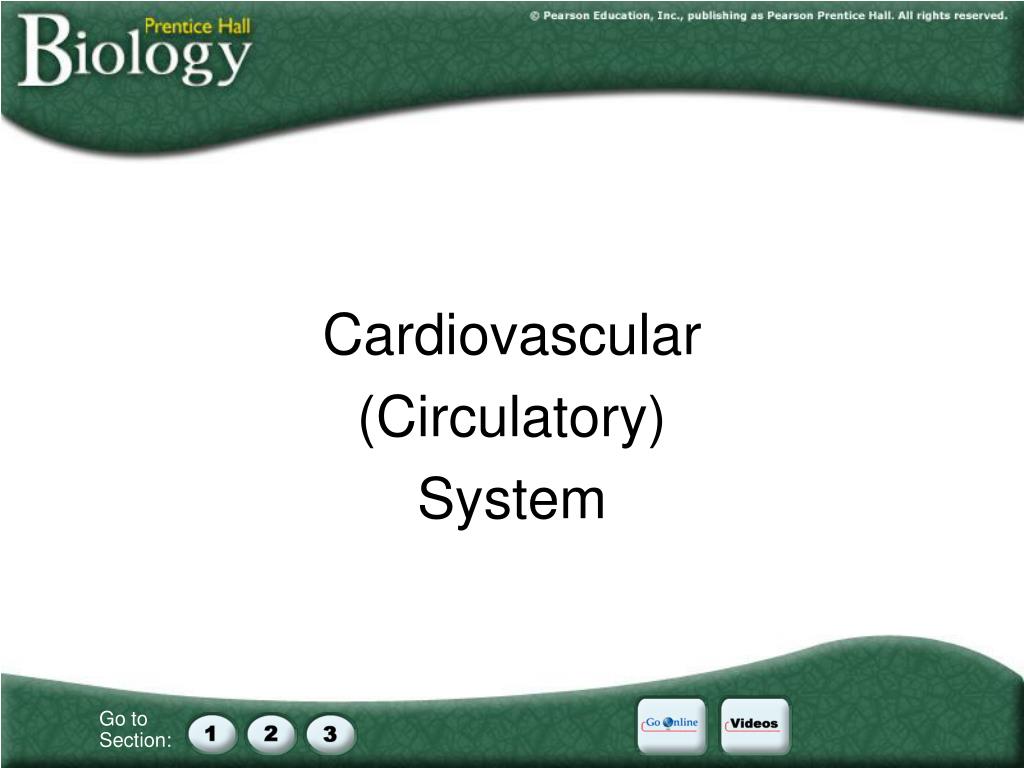 Prentice Hall
Biology

© Pearson Education, Inc., publishing as Pearson Prentice Hall. All rights reserved.

Cardiovascular
(Circulatory)
System

Go to Section:
1
2
3

Go Online
Videos